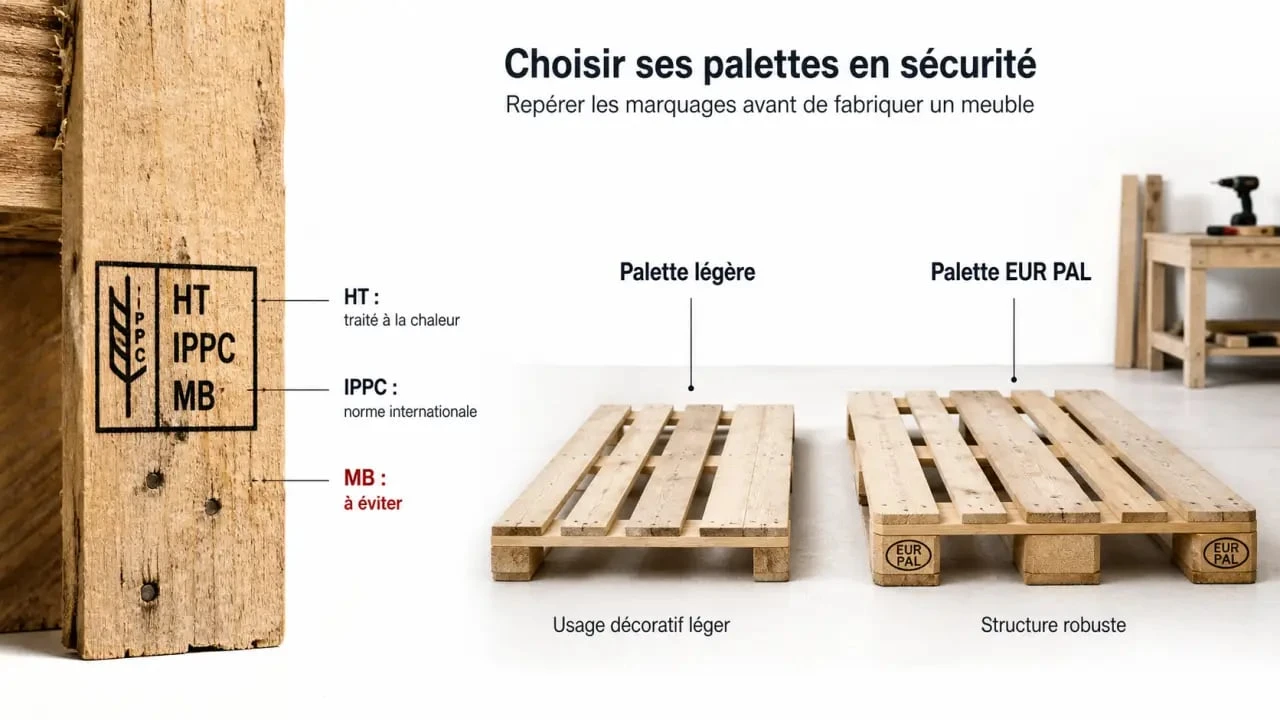 Choisir ses palettes en sécurité
Repérer les marquages avant de fabriquer un meuble

IPPC
HT
IPPC
MB

HT :
traité à la chaleur

IPPC :
norme internationale

MB :
à éviter

Palette légère

Palette EUR PAL

EUR PAL

EUR PAL

Usage décoratif léger

Structure robuste